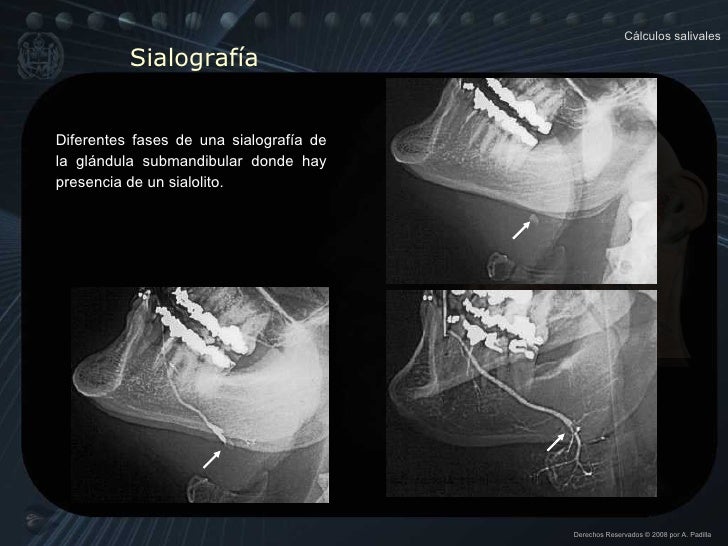 Cálculos salivales

Sialografía

Diferentes fases de una sialografía de la glándula submandibular donde hay presencia de un sialolito.

Derechos Reservados © 2008 por A. Padilla